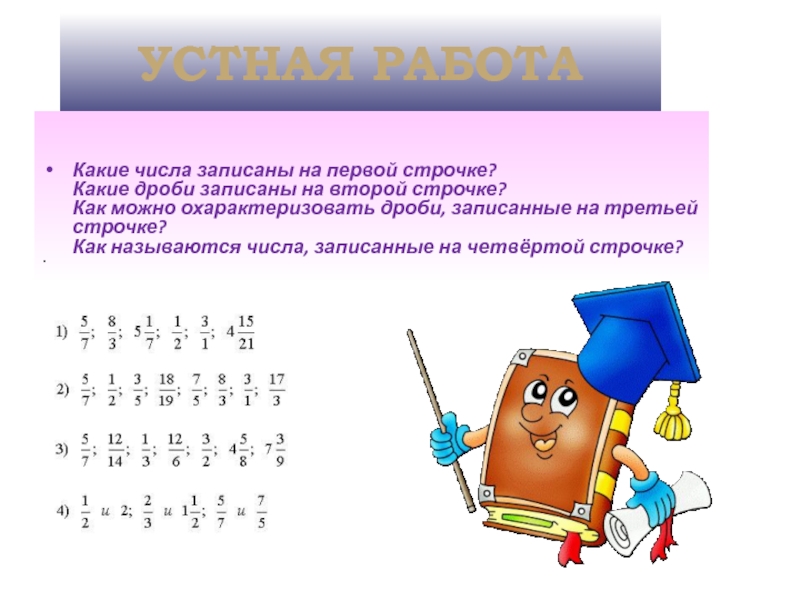 УСТНАЯ РАБОТА

• Какие числа записаны на первой строчке?
Какие дроби записаны на второй строчке?
Как можно охарактеризовать дроби, записанные на третьей строчке?
Как называются числа, записанные на четвёртой строчке?
.

1) $\frac{5}{7}$; $\frac{8}{3}$; $5\frac{1}{7}$; $\frac{1}{2}$; $\frac{3}{1}$; $4\frac{15}{21}$

2) $\frac{5}{7}$; $\frac{1}{2}$; $\frac{3}{5}$; $\frac{18}{19}$; $\frac{7}{5}$; $\frac{8}{3}$; $\frac{3}{1}$; $\frac{17}{3}$

3) $\frac{5}{7}$; $\frac{12}{14}$; $\frac{1}{3}$; $\frac{12}{6}$; $\frac{3}{2}$; $4\frac{5}{8}$; $7\frac{3}{9}$

4) $\frac{1}{2}$ и 2; $\frac{2}{3}$ и $1\frac{1}{2}$; $\frac{5}{7}$ и $\frac{7}{5}$